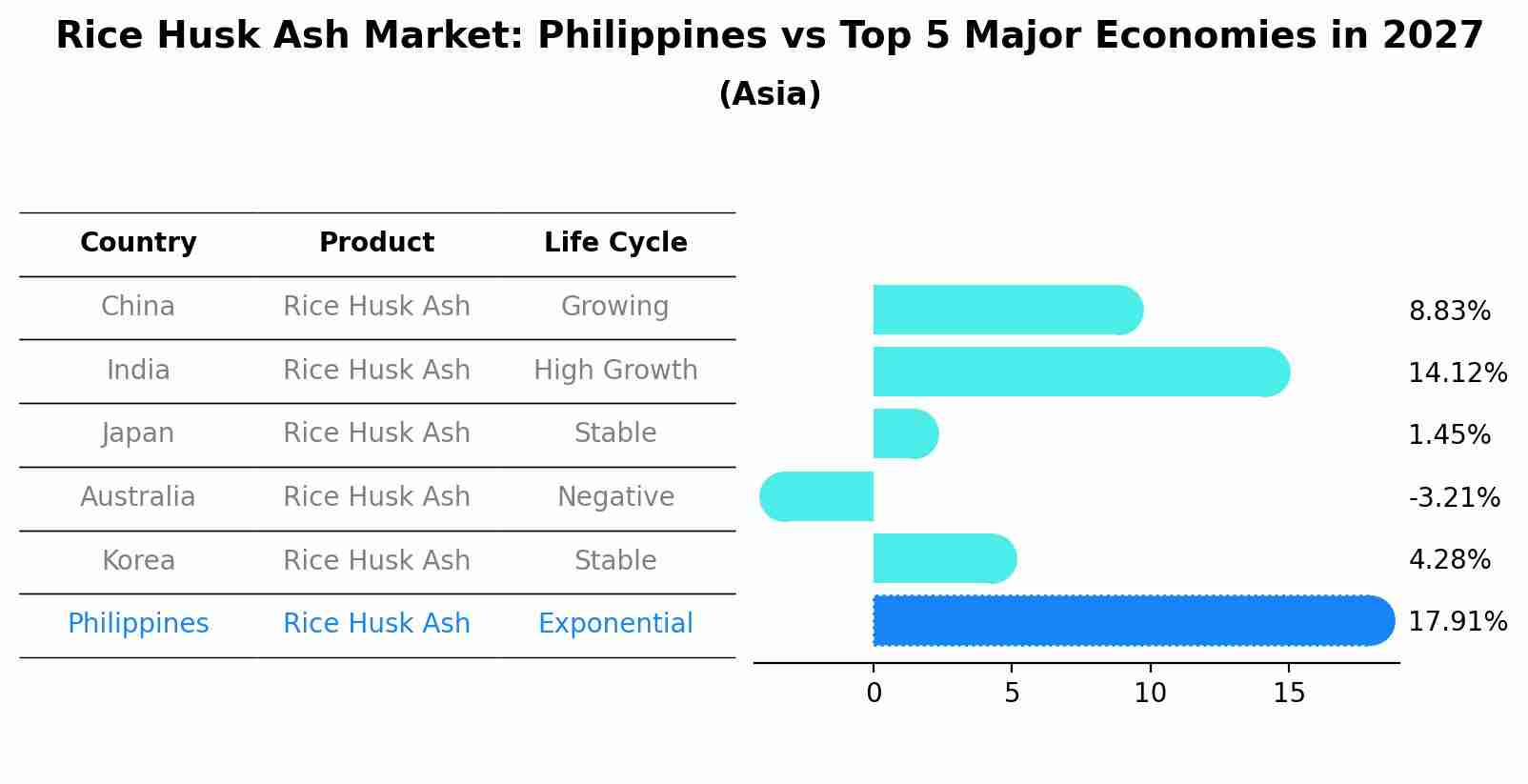 Rice Husk Ash Market: Philippines vs Top 5 Major Economies in 2027
(Asia)

| Country | Product | Life Cycle |
|---|---|---|
| China | Rice Husk Ash | Growing |
| India | Rice Husk Ash | High Growth |
| Japan | Rice Husk Ash | Stable |
| Australia | Rice Husk Ash | Negative |
| Korea | Rice Husk Ash | Stable |
| Philippines | Rice Husk Ash | Exponential |

8.83%
14.12%
1.45%
-3.21%
4.28%
17.91%

0
5
10
15